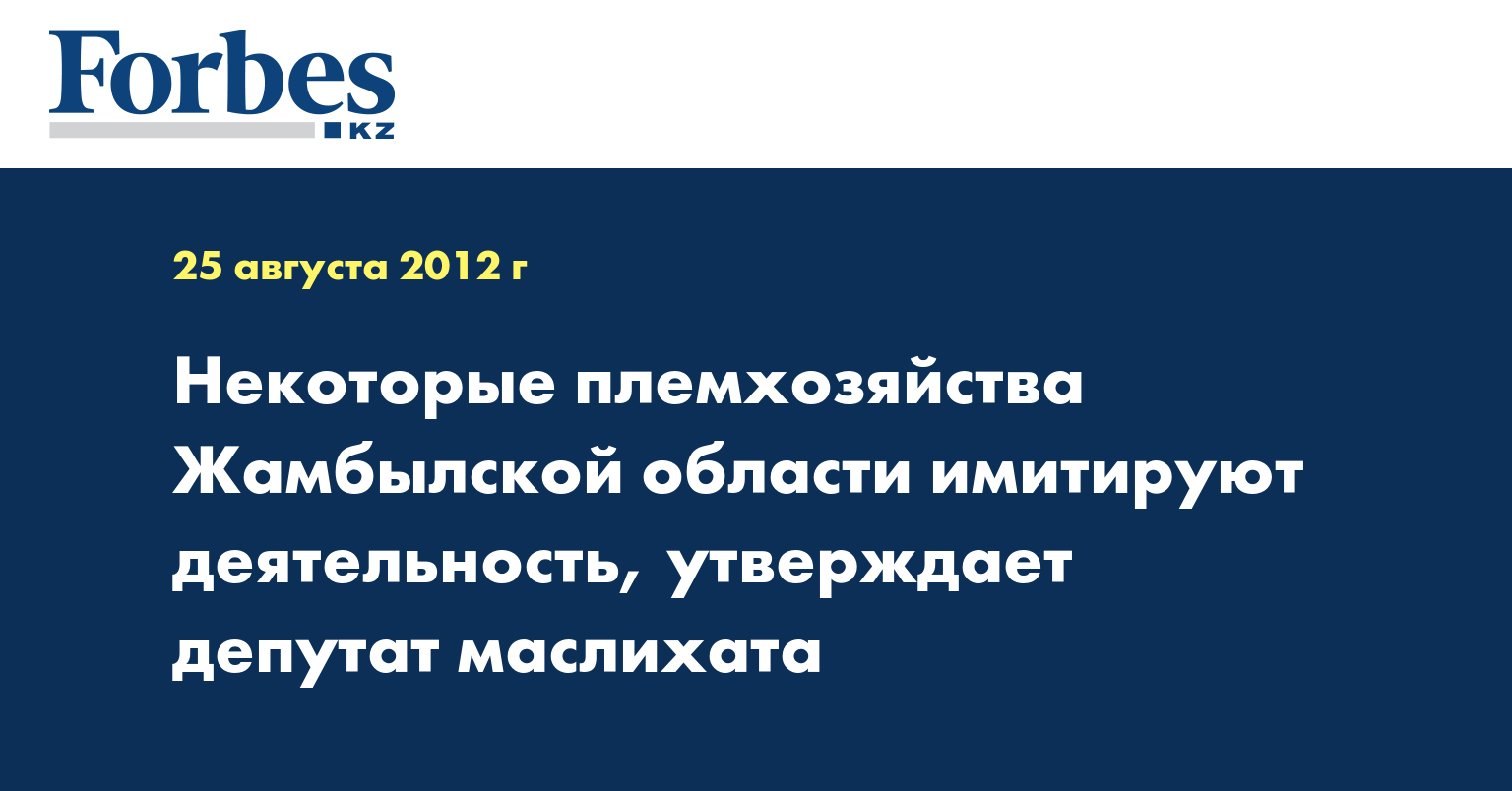 Forbes
KZ

25 августа 2012 г

Некоторые племхозяйства Жамбылской области имитируют деятельность, утверждает депутат маслихата